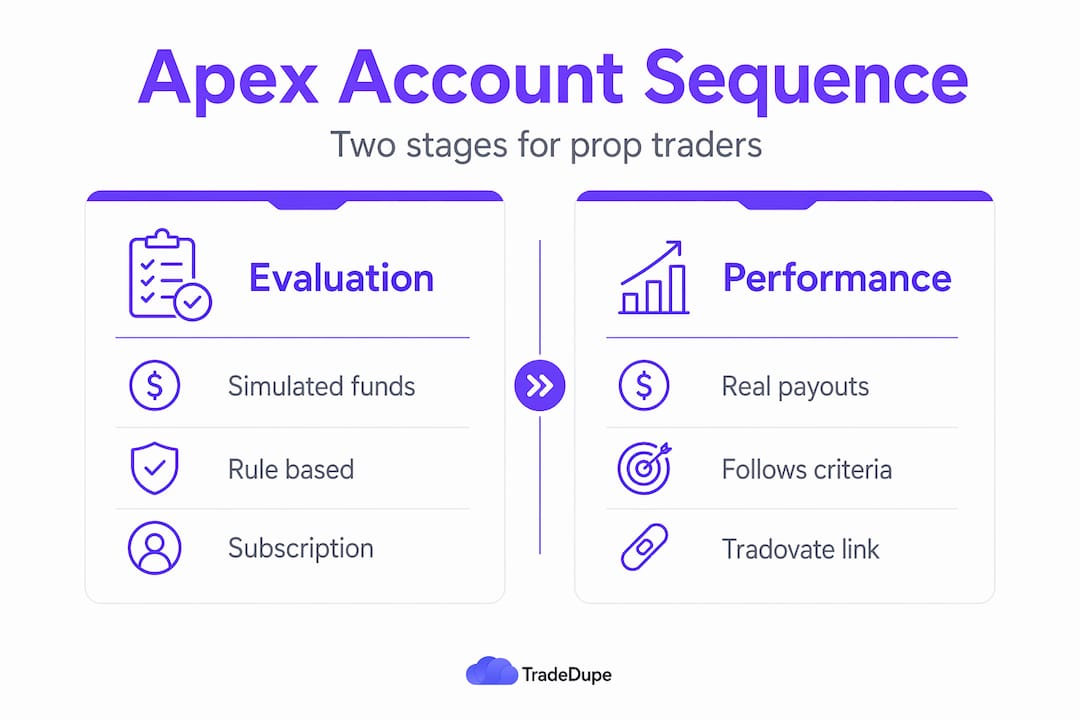 Apex Account Sequence

Two stages for prop traders

Evaluation

Simulated funds

Rule based

Subscription

Performance

Real payouts

Follows criteria

Tradovate link

TradeDupe